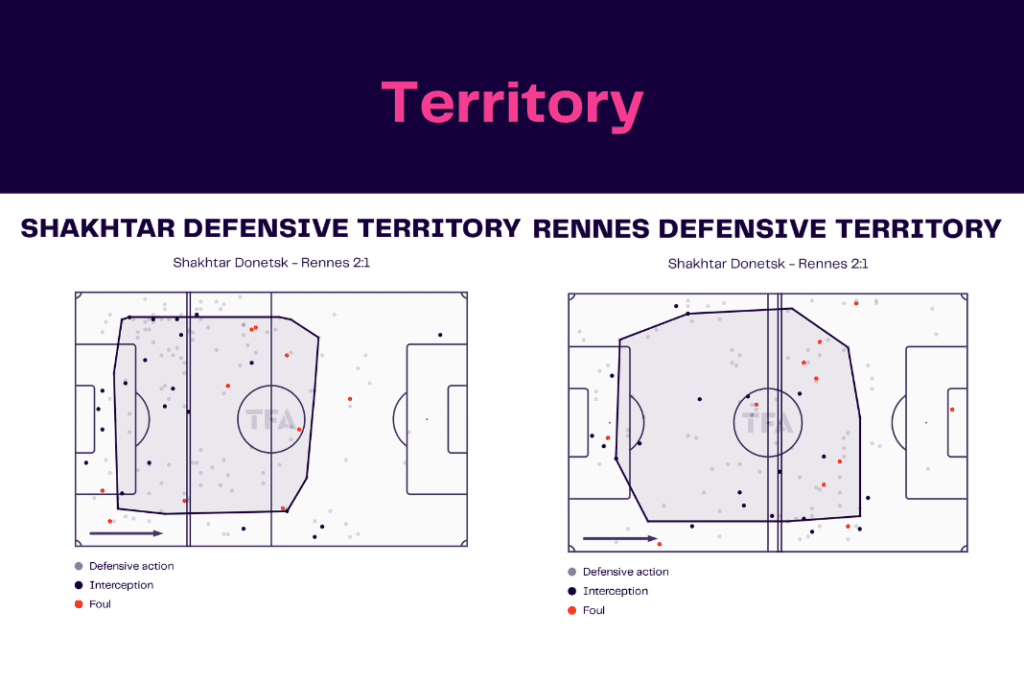 Territory

SHAKHTAR DEFENSIVE TERRITORY

Shakhtar Donetsk - Rennes 2:1

TFA

Defensive action
Interception
Foul

RENNES DEFENSIVE TERRITORY

Shakhtar Donetsk - Rennes 2:1

TFA

Defensive action
Interception
Foul